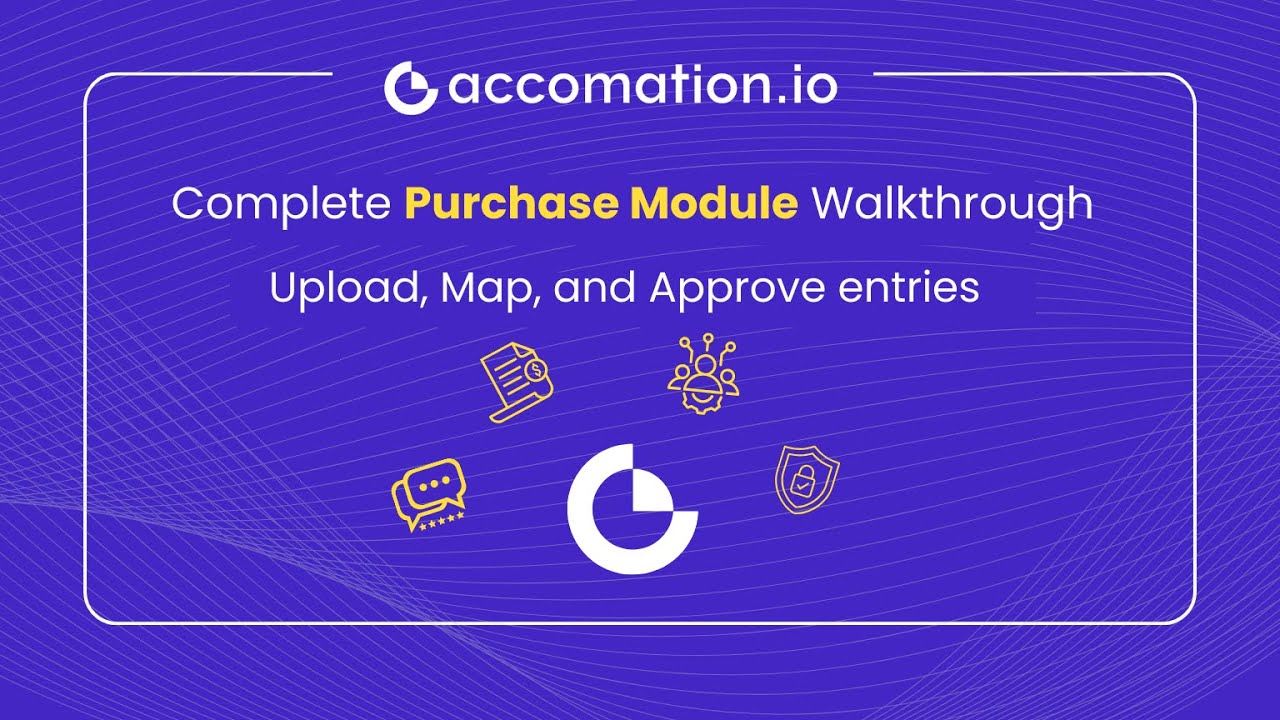 accomation.io

Complete Purchase Module Walkthrough

Upload, Map, and Approve entries